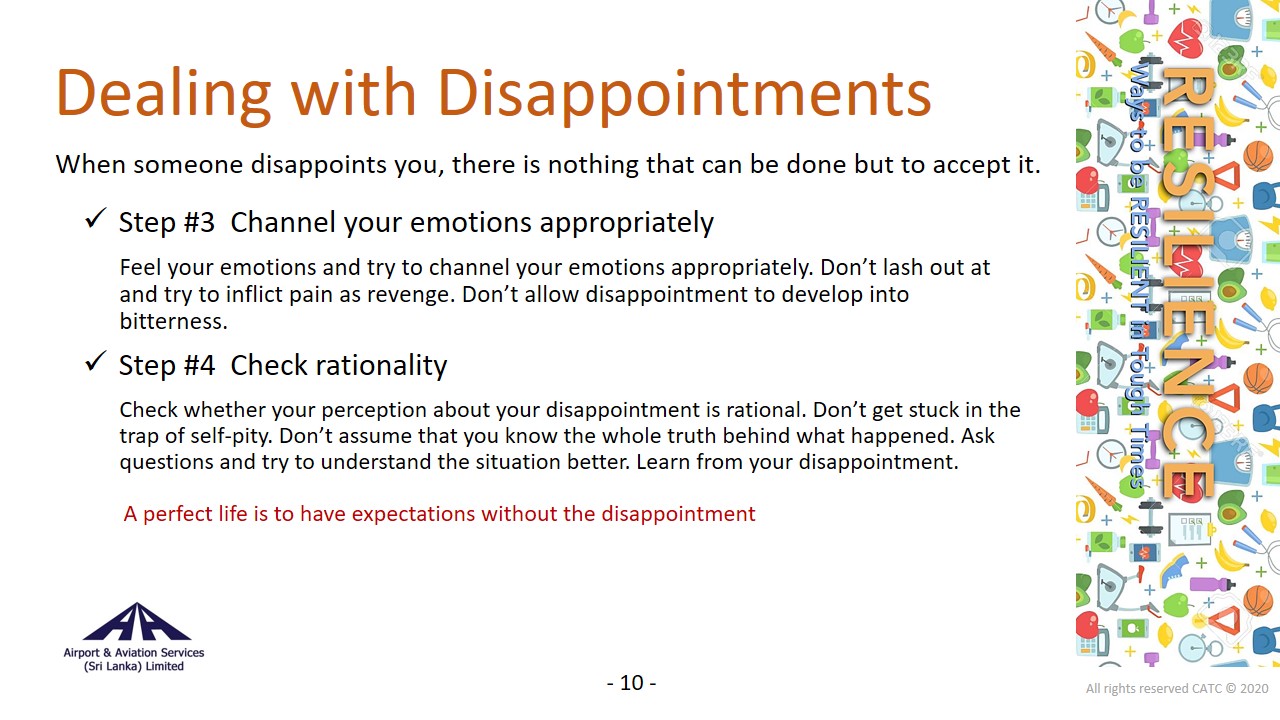 Dealing with Disappointments

When someone disappoints you, there is nothing that can be done but to accept it.

✓ Step #3 Channel your emotions appropriately

Feel your emotions and try to channel your emotions appropriately. Don't lash out at and try to inflict pain as revenge. Don't allow disappointment to develop into bitterness.

✓ Step #4 Check rationality

Check whether your perception about your disappointment is rational. Don't get stuck in the trap of self-pity. Don't assume that you know the whole truth behind what happened. Ask questions and try to understand the situation better. Learn from your disappointment.

A perfect life is to have expectations without the disappointment

RESILIENCE

Ways to be RESILIENT in Tough Times

Airport & Aviation Services (Sri Lanka) Limited

- 10 -

All rights reserved CATC © 2020